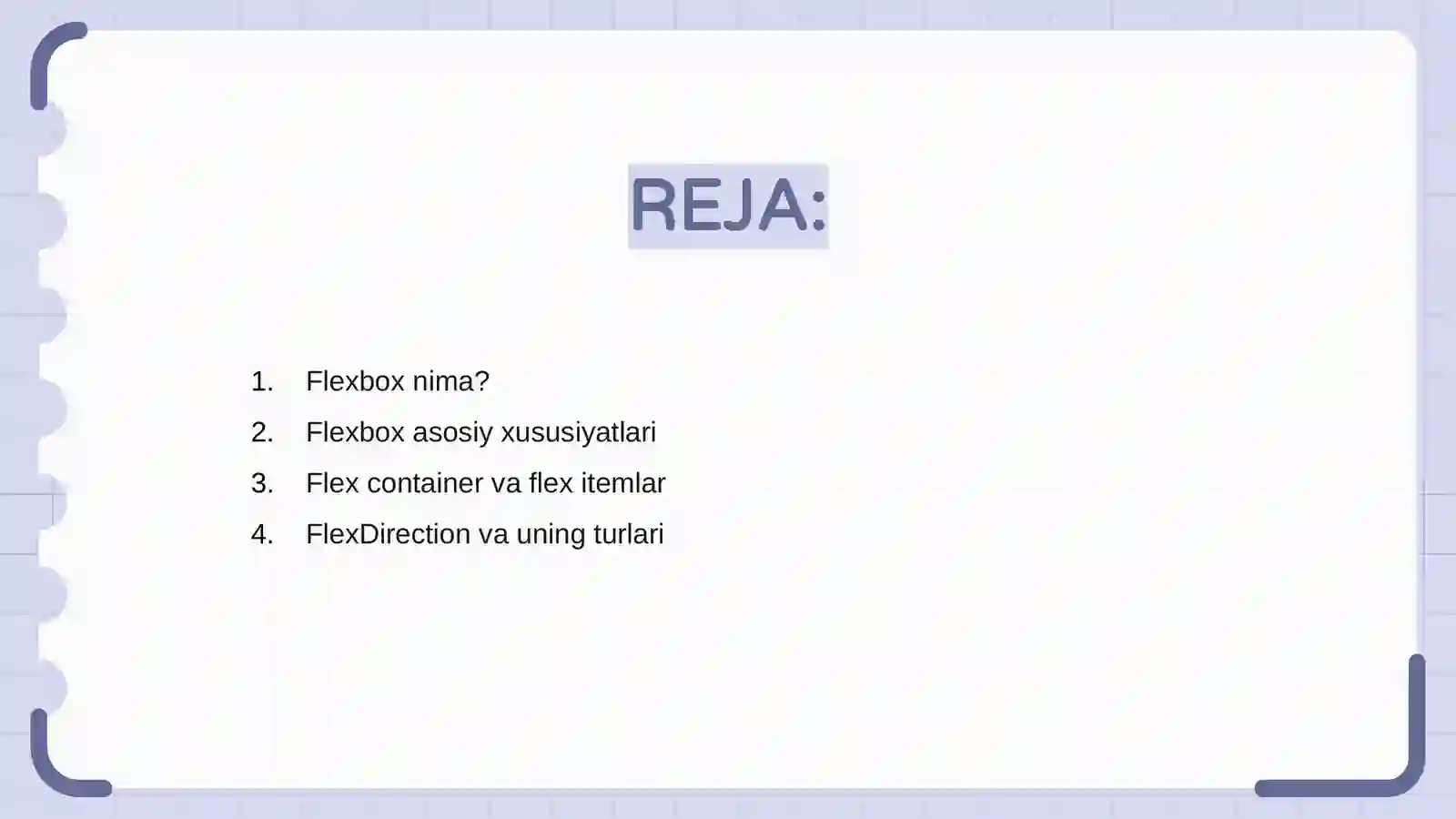 REJA:

1. Flexbox nima?
2. Flexbox asosiy xususiyatlari
3. Flex container va flex itemlar
4. FlexDirection va uning turlari